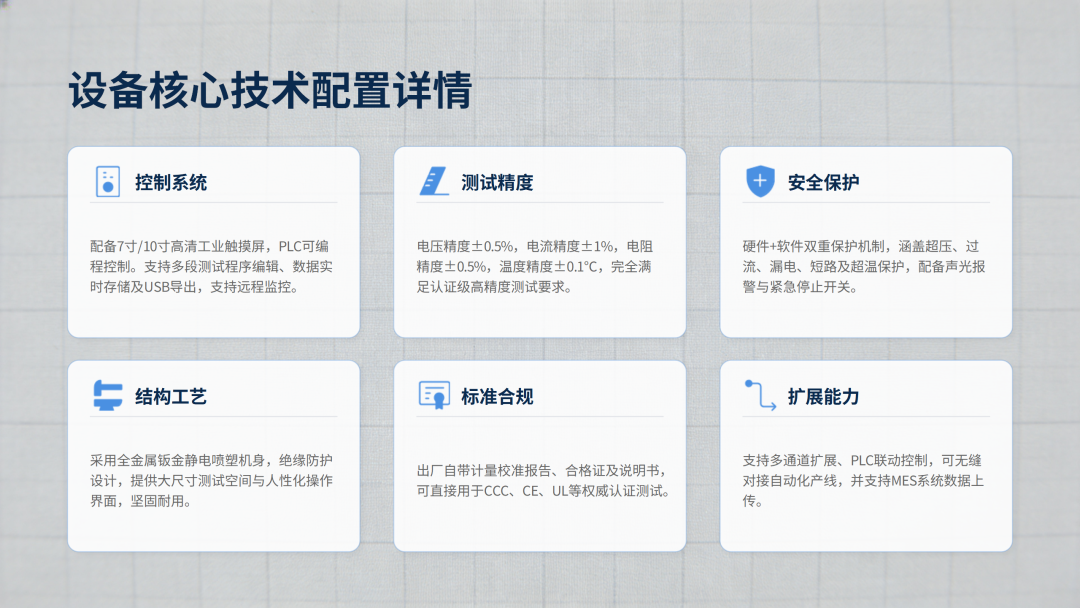 设备核心技术配置详情

控制系统

配备7寸/10寸高清工业触摸屏，PLC可编程控制。支持多段测试程序编辑、数据实时存储及USB导出，支持远程监控。

测试精度

电压精度±0.5%，电流精度±1%，电阻精度±0.5%，温度精度±0.1°C，完全满足认证级高精度测试要求。

安全保护

硬件+软件双重保护机制，涵盖超压、过流、漏电、短路及超温保护，配备声光报警与紧急停止开关。

结构工艺

采用全金属钣金静电喷塑机身，绝缘防护设计，提供大尺寸测试空间与人性化操作界面，坚固耐用。

标准合规

出厂自带计量校准报告、合格证及说明书，可直接用于CCC、CE、UL等权威认证测试。

扩展能力

支持多通道扩展、PLC联动控制，可无缝对接自动化产线，并支持MES系统数据上传。